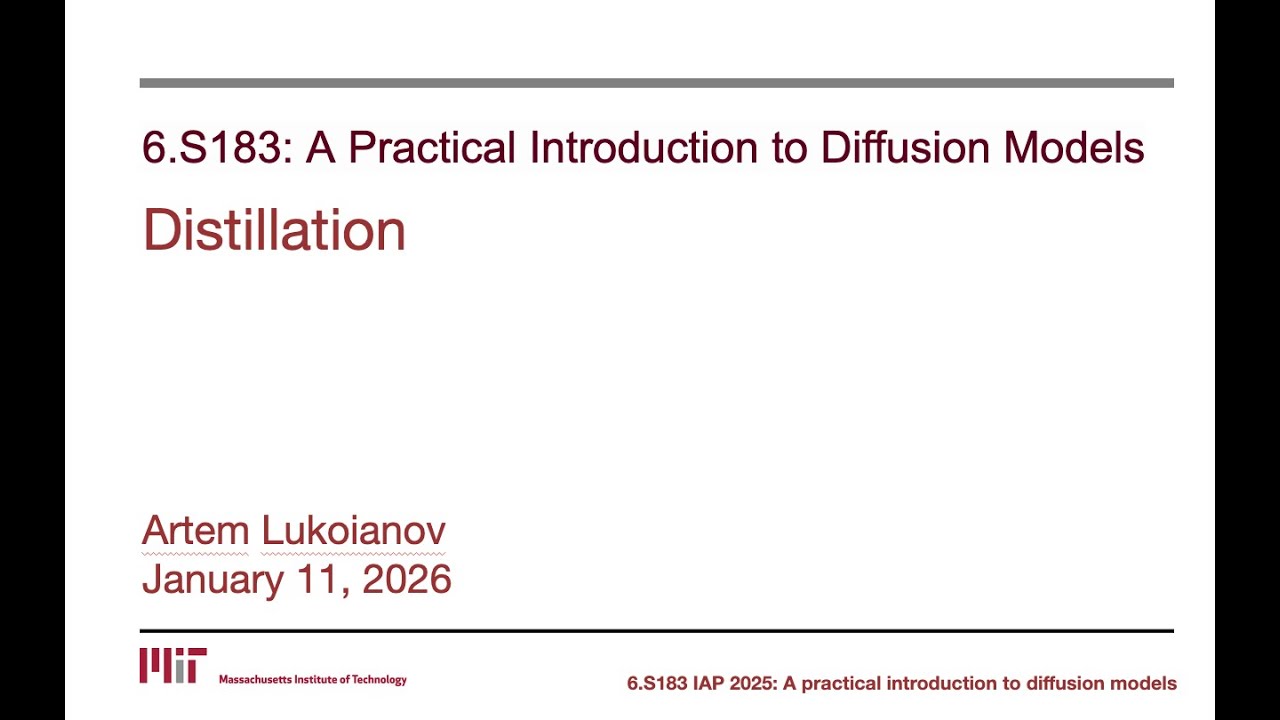 6.S183: A Practical Introduction to Diffusion Models

Distillation

Artem Lukoianov
January 11, 2026

MIT Massachusetts Institute of Technology

6.S183 IAP 2025: A practical introduction to diffusion models